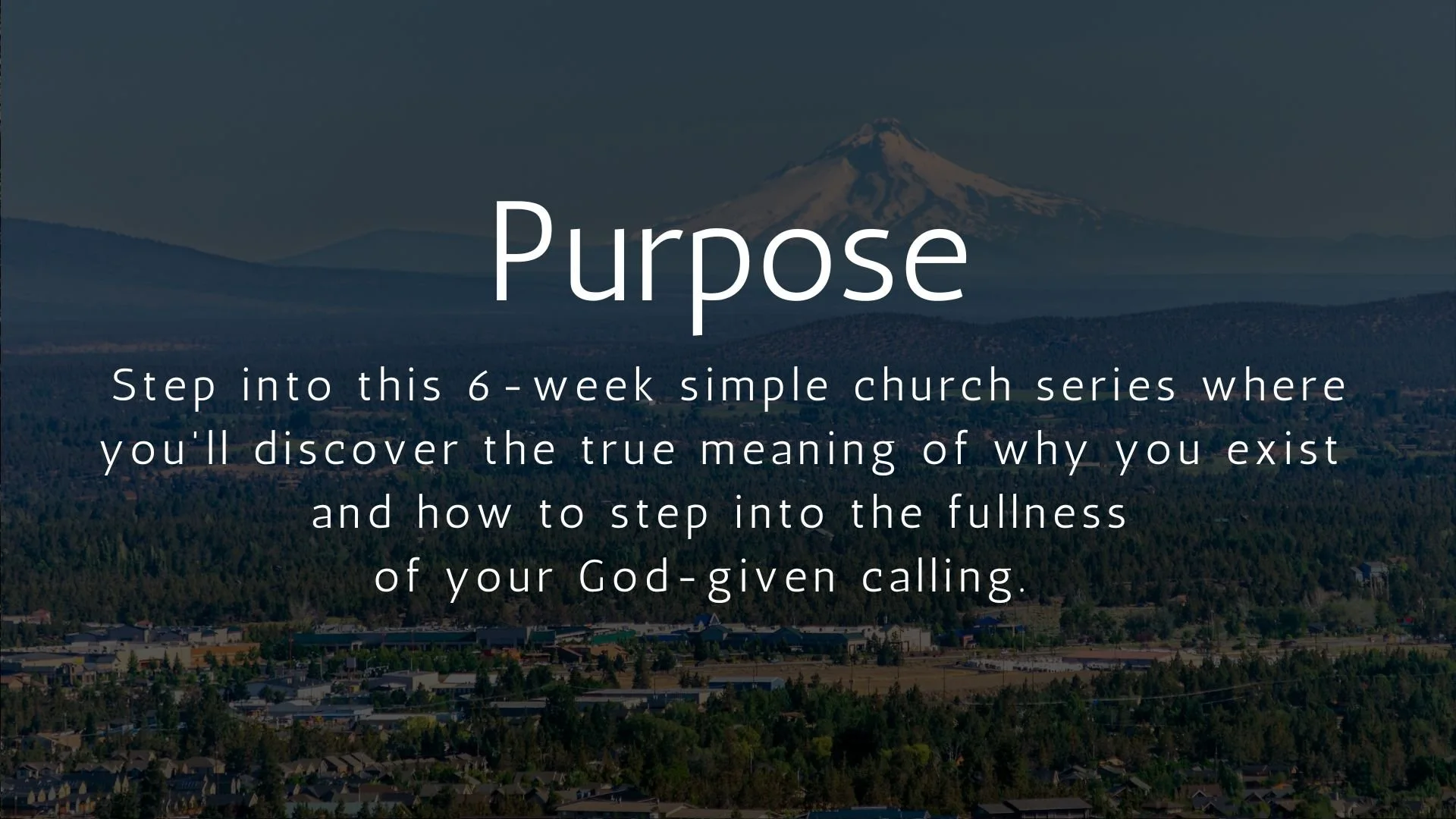 Purpose

Step into this 6-week simple church series where you'll discover the true meaning of why you exist and how to step into the fullness of your God-given calling.